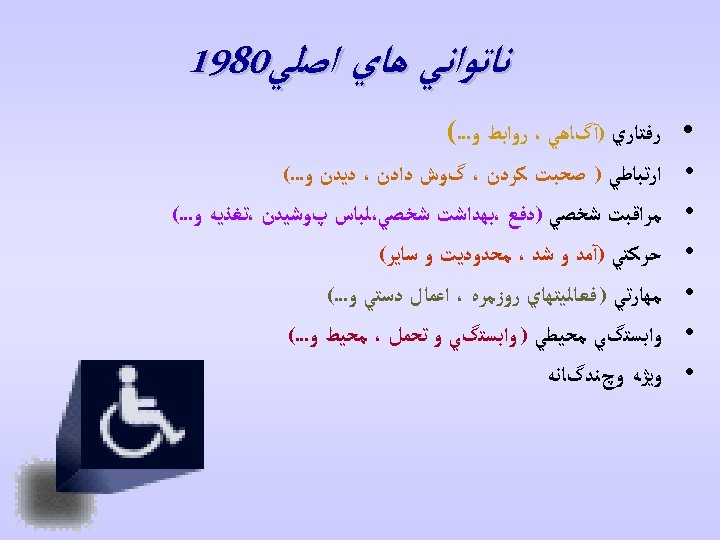 ناتواني هاي اصلي1980

• رفتاري (آگاهي ، روابط و...)
• ارتباطي ( صحبت كردن ، گوش دادن ، ديدن و...)
• مراقبت شخصي (دفع ،بهداشت شخصي،لباس پوشيدن ،تغذيه و...)
• حركتي (آمد و شد ، محدوديت و ساير)
• مهارتي (فعاليتهاي روزمره ، اعمال دستي و...)
• وابستگي محيطي (وابستگي و تحمل ، محيط و...)
• ويژه وچندگانه